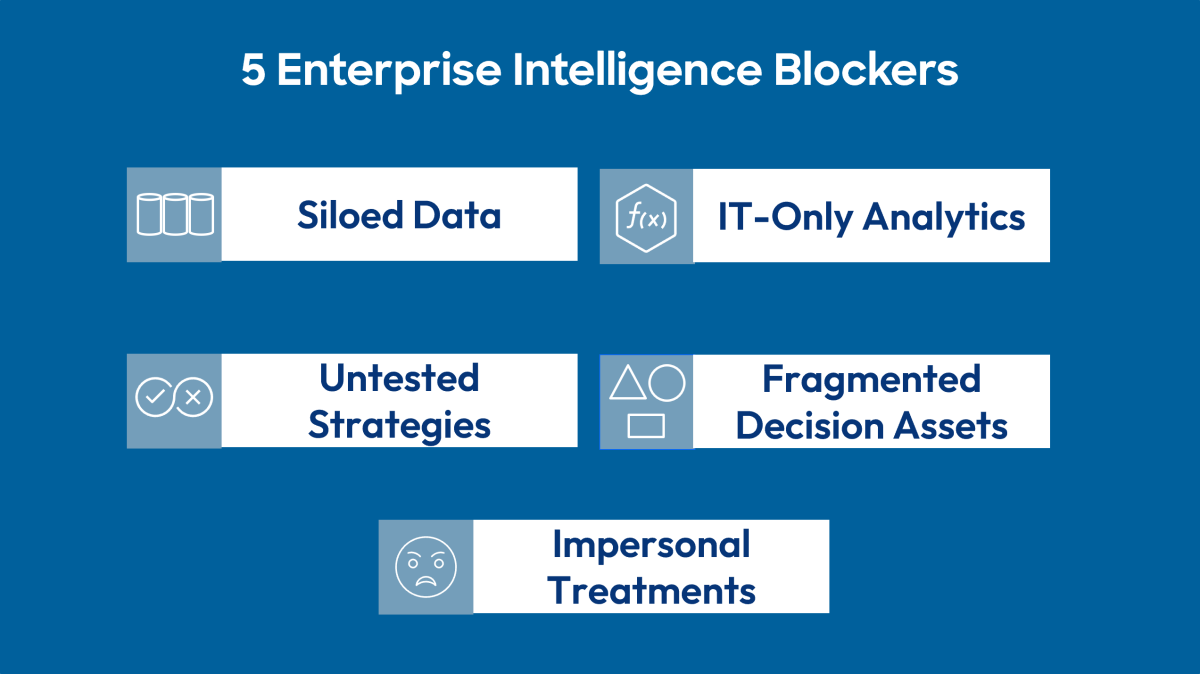 5 Enterprise Intelligence Blockers

Siloed Data

$f(x)$ IT-Only Analytics

Untested Strategies

Fragmented Decision Assets

Impersonal Treatments